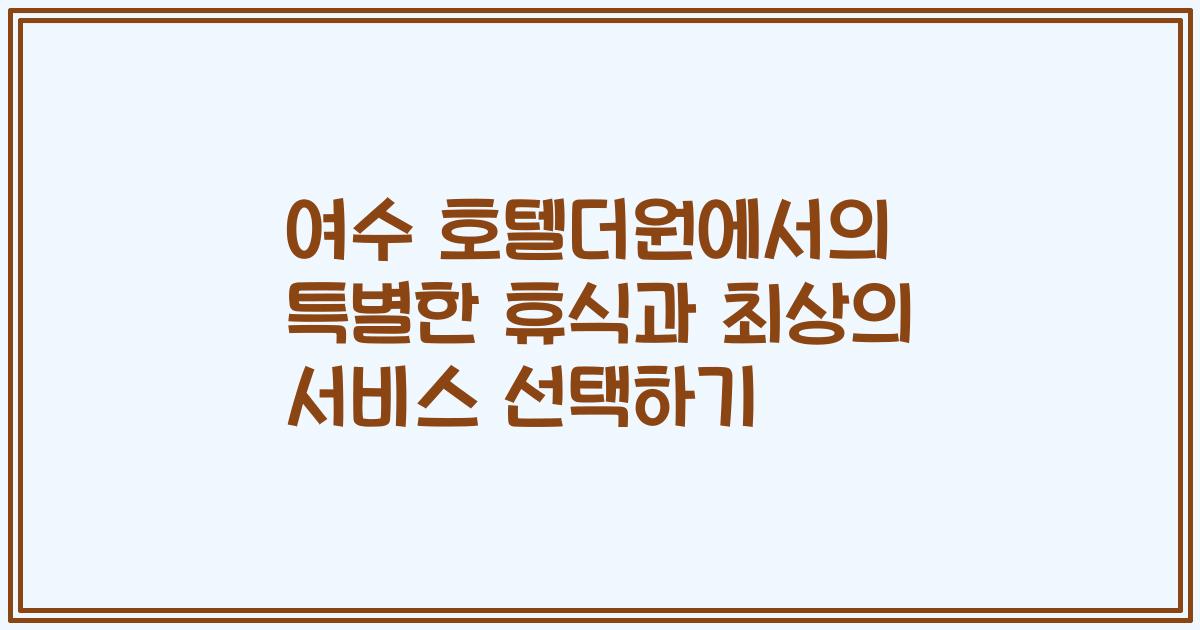 여수 호텔더원에서의 특별한 휴식과 최상의 서비스 선택하기